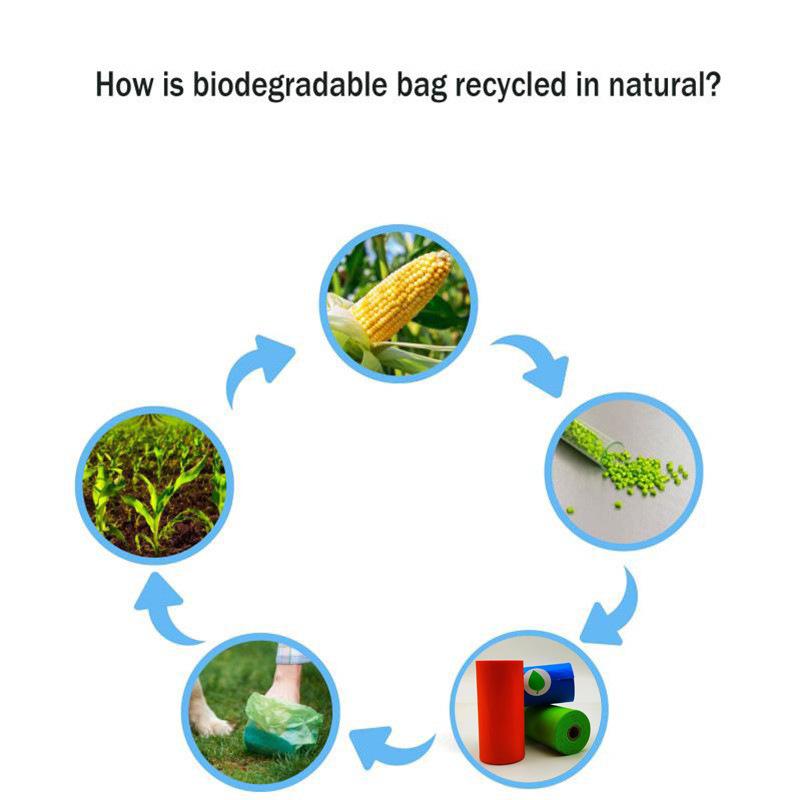 How is biodegradable bag recycled in natural?